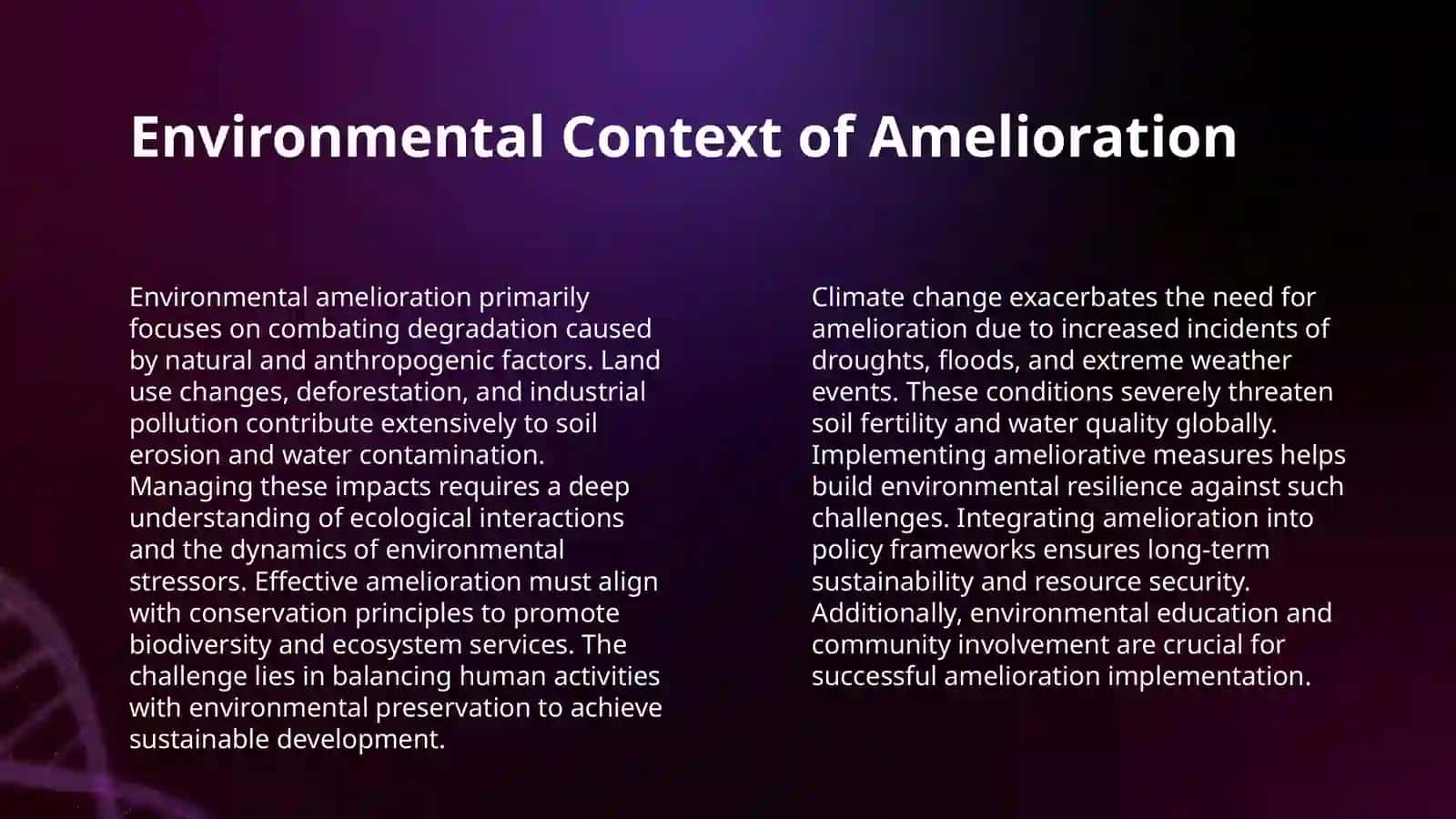 Environmental Context of Amelioration

Environmental amelioration primarily focuses on combating degradation caused by natural and anthropogenic factors. Land use changes, deforestation, and industrial pollution contribute extensively to soil erosion and water contamination. Managing these impacts requires a deep understanding of ecological interactions and the dynamics of environmental stressors. Effective amelioration must align with conservation principles to promote biodiversity and ecosystem services. The challenge lies in balancing human activities with environmental preservation to achieve sustainable development.

Climate change exacerbates the need for amelioration due to increased incidents of droughts, floods, and extreme weather events. These conditions severely threaten soil fertility and water quality globally. Implementing ameliorative measures helps build environmental resilience against such challenges. Integrating amelioration into policy frameworks ensures long-term sustainability and resource security. Additionally, environmental education and community involvement are crucial for successful amelioration implementation.